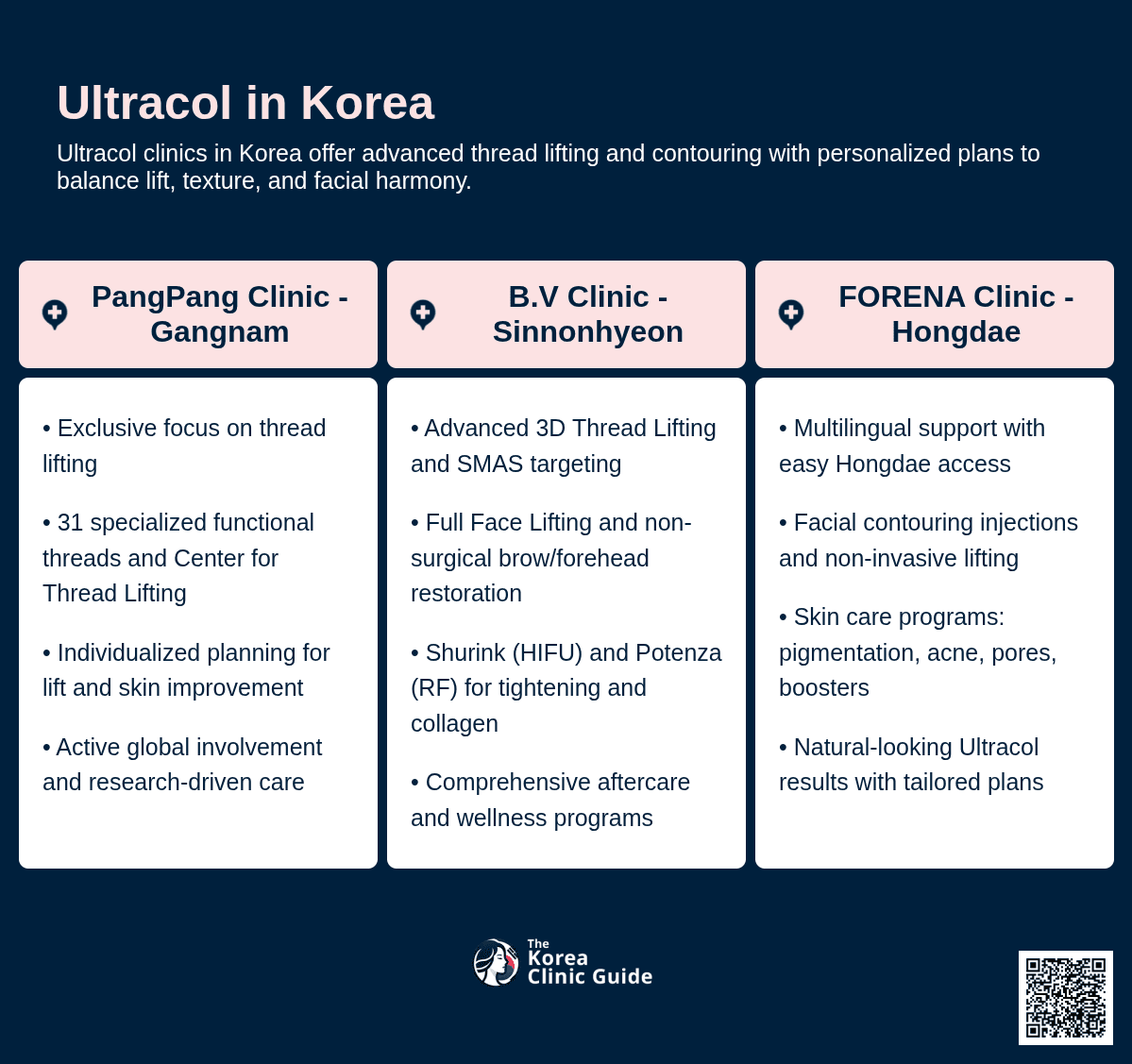 Ultracol in Korea

Ultracol clinics in Korea offer advanced thread lifting and contouring with personalized plans to balance lift, texture, and facial harmony.

PangPang Clinic - Gangnam

• Exclusive focus on thread lifting

• 31 specialized functional threads and Center for Thread Lifting

• Individualized planning for lift and skin improvement

• Active global involvement and research-driven care

B.V Clinic - Sinnonhyeon

• Advanced 3D Thread Lifting and SMAS targeting

• Full Face Lifting and non-surgical brow/forehead restoration

• Shurink (HIFU) and Potenza (RF) for tightening and collagen

• Comprehensive aftercare and wellness programs

FORENA Clinic - Hongdae

• Multilingual support with easy Hongdae access

• Facial contouring injections and non-invasive lifting

• Skin care programs: pigmentation, acne, pores, boosters

• Natural-looking Ultracol results with tailored plans

The Korea Clinic Guide